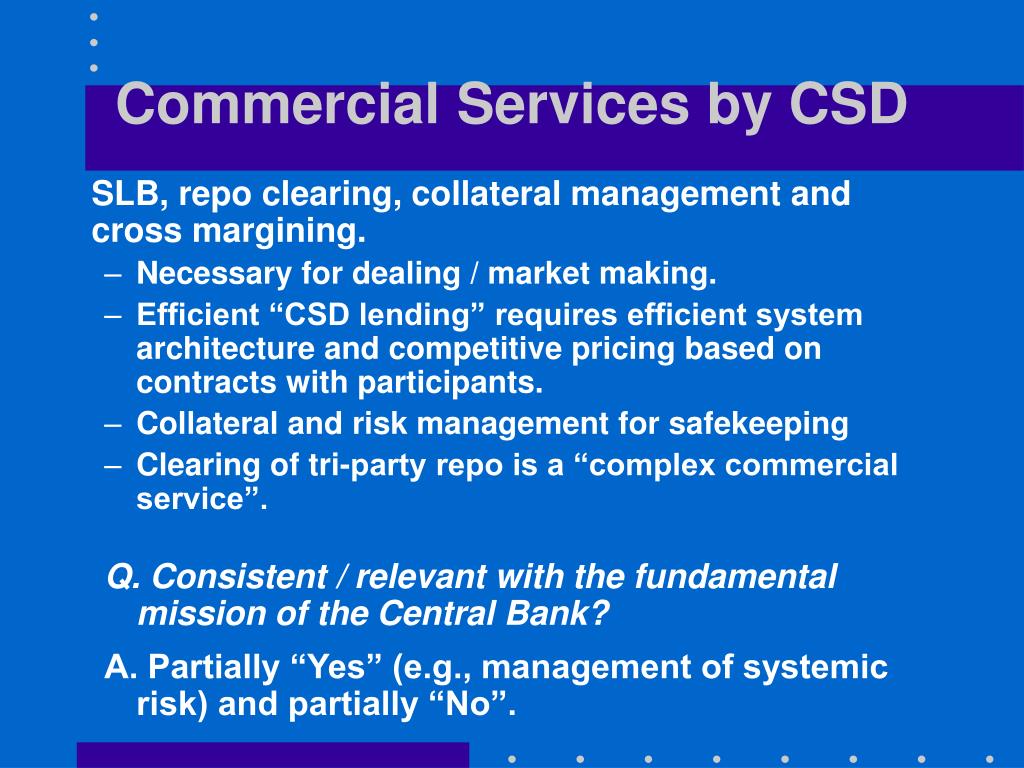 Commercial Services by CSD

SLB, repo clearing, collateral management and cross margining.

– Necessary for dealing / market making.
– Efficient “CSD lending” requires efficient system architecture and competitive pricing based on contracts with participants.
– Collateral and risk management for safekeeping
– Clearing of tri-party repo is a “complex commercial service”.

Q. Consistent / relevant with the fundamental mission of the Central Bank?

A. Partially “Yes” (e.g., management of systemic risk) and partially “No”.